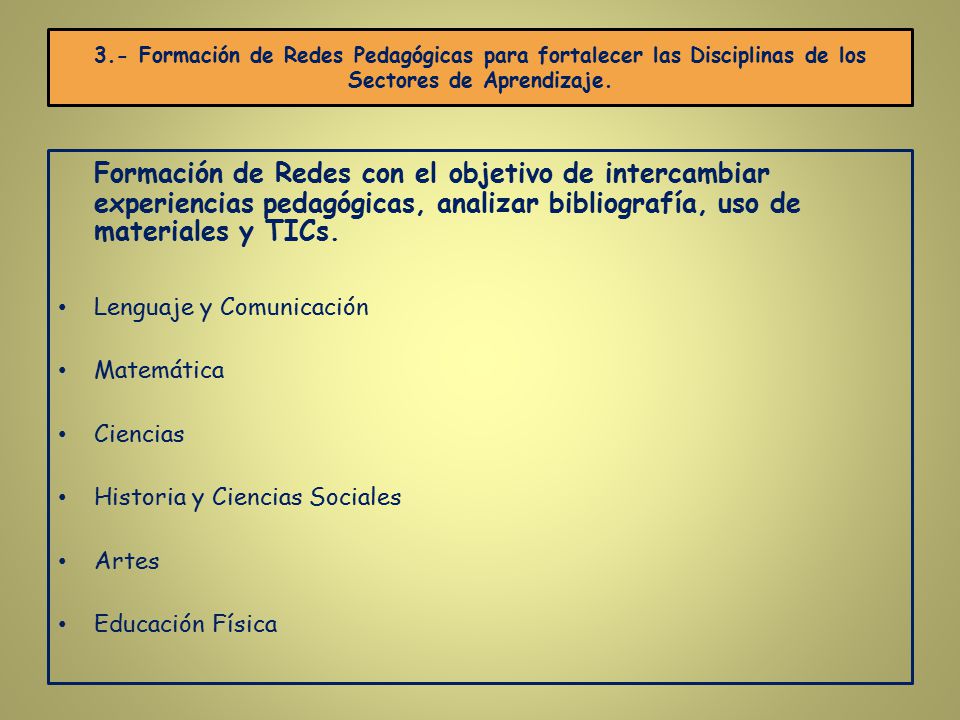 3.- Formación de Redes Pedagógicas para fortalecer las Disciplinas de los Sectores de Aprendizaje.

Formación de Redes con el objetivo de intercambiar experiencias pedagógicas, analizar bibliografía, uso de materiales y TICs.

• Lenguaje y Comunicación
• Matemática
• Ciencias
• Historia y Ciencias Sociales
• Artes
• Educación Física